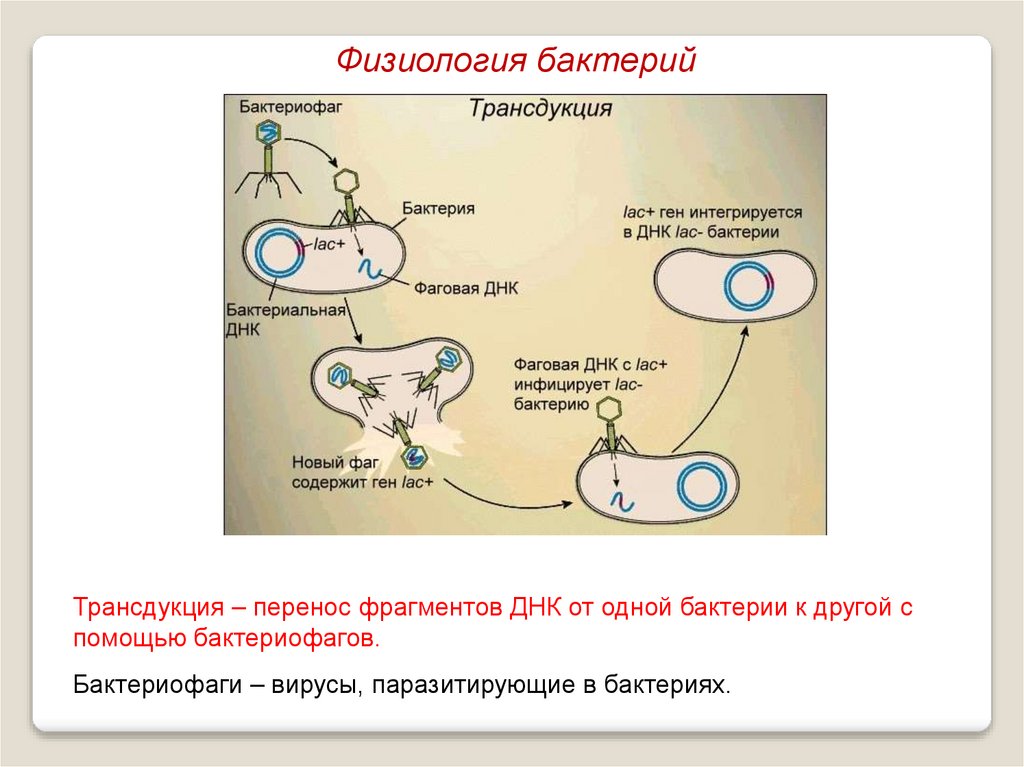 Физиология бактерий

Трансдукция

Бактериофаг

Бактерия

lac+

Фаговая ДНК

Бактериальная ДНК

lac+ ген интегрируется в ДНК lac- бактерии

Фаговая ДНК с lac+ инфицирует lac- бактерию

Новый фаг содержит ген lac+

Трансдукция – перенос фрагментов ДНК от одной бактерии к другой с помощью бактериофагов.

Бактериофаги – вирусы, паразитирующие в бактериях.